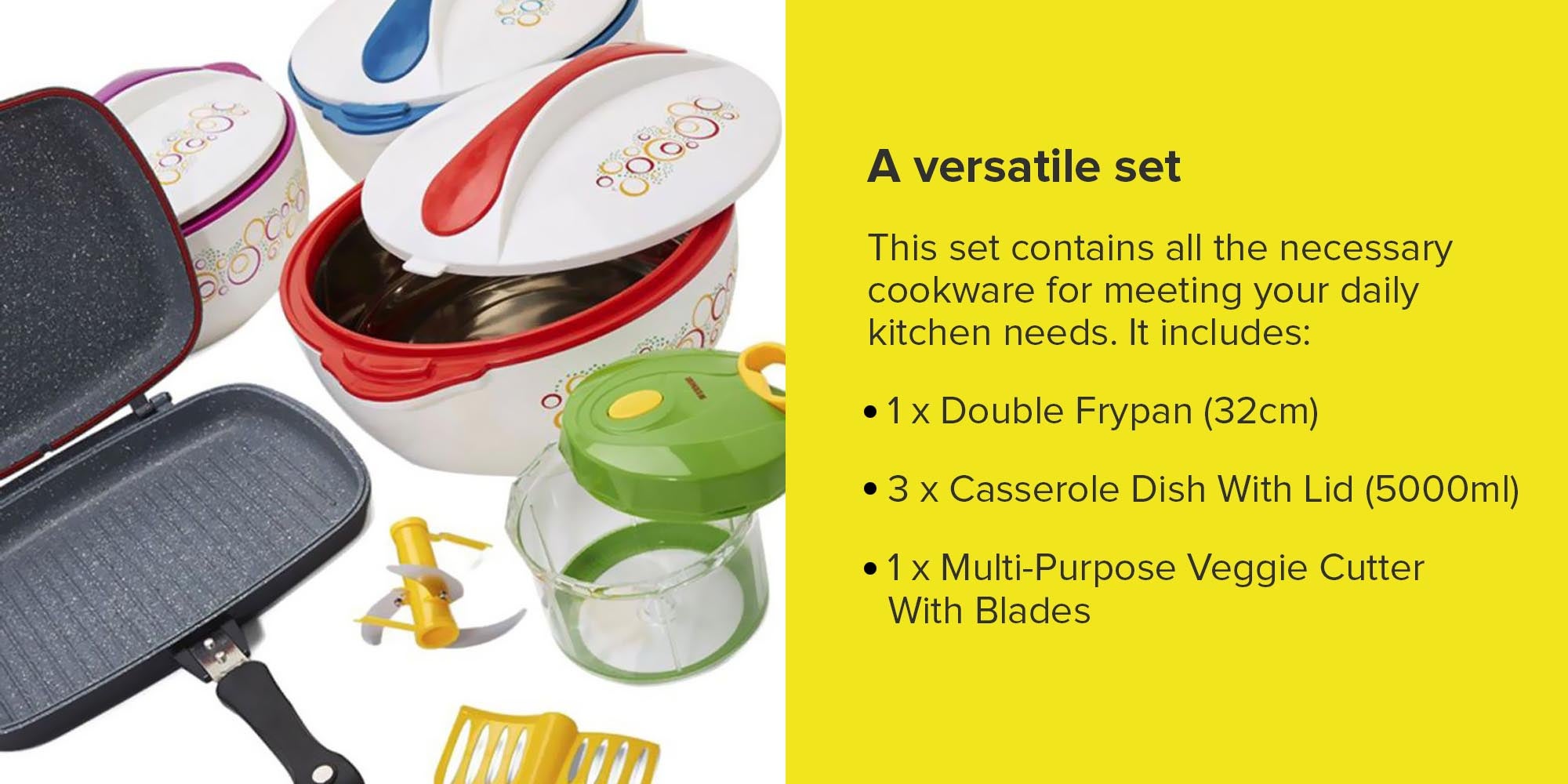 A versatile set

This set contains all the necessary cookware for meeting your daily kitchen needs. It includes:

• 1 x Double Frypan (32cm)

• 3 x Casserole Dish With Lid (5000ml)

• 1 x Multi-Purpose Veggie Cutter With Blades